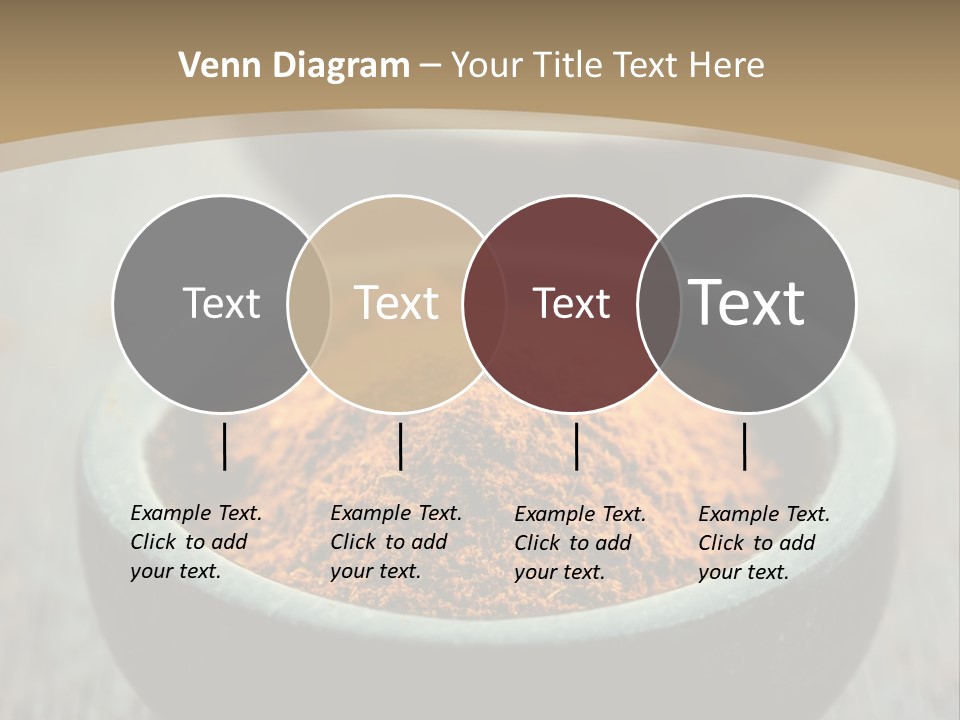 Venn Diagram – Your Title Text Here

Text

Text

Text

Text

Example Text. Click to add your text.

Example Text. Click to add your text.

Example Text. Click to add your text.

Example Text. Click to add your text.